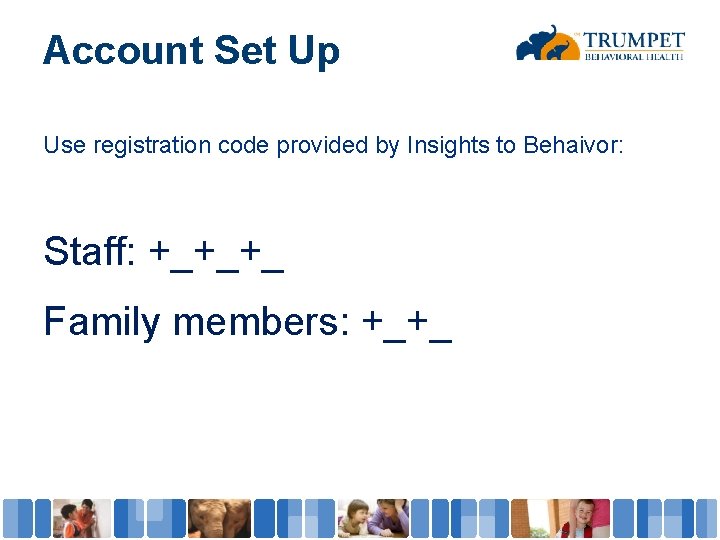 Account Set Up

TRUMPET BEHAVIORAL HEALTH

Use registration code provided by Insights to Behaivor:

Staff: +_+_+_

Family members: +_+_